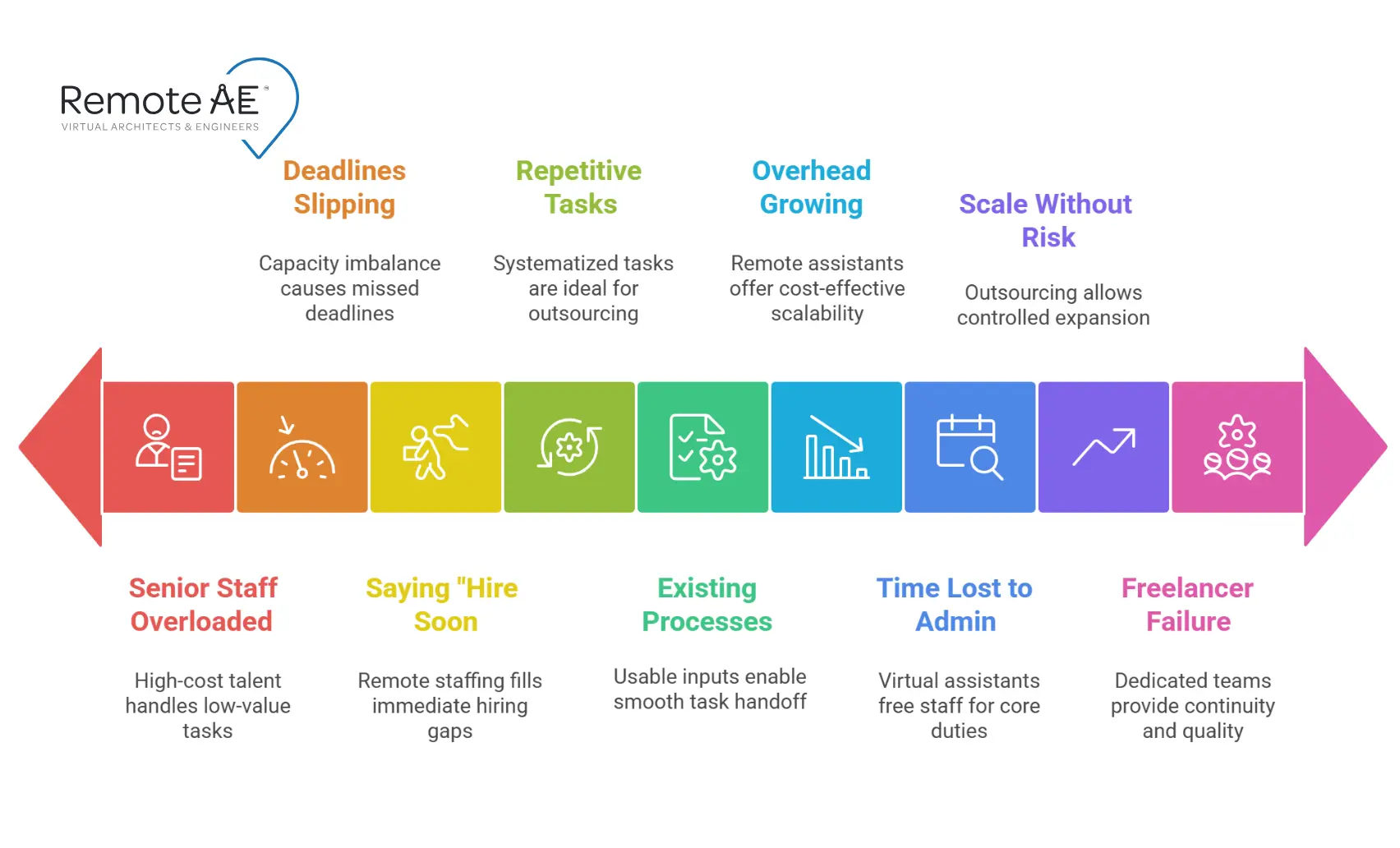 Remote AE
VIRTUAL ARCHITECTS & ENGINEERS

Deadlines Slipping

Capacity imbalance causes missed deadlines

Repetitive Tasks

Systematized tasks are ideal for outsourcing

Overhead Growing

Remote assistants offer cost-effective scalability

Scale Without Risk

Outsourcing allows controlled expansion

Senior Staff Overloaded

High-cost talent handles low-value tasks

Saying "Hire Soon

Remote staffing fills immediate hiring gaps

Existing Processes

Usable inputs enable smooth task handoff

Time Lost to Admin

Virtual assistants free staff for core duties

Freelancer Failure

Dedicated teams provide continuity and quality